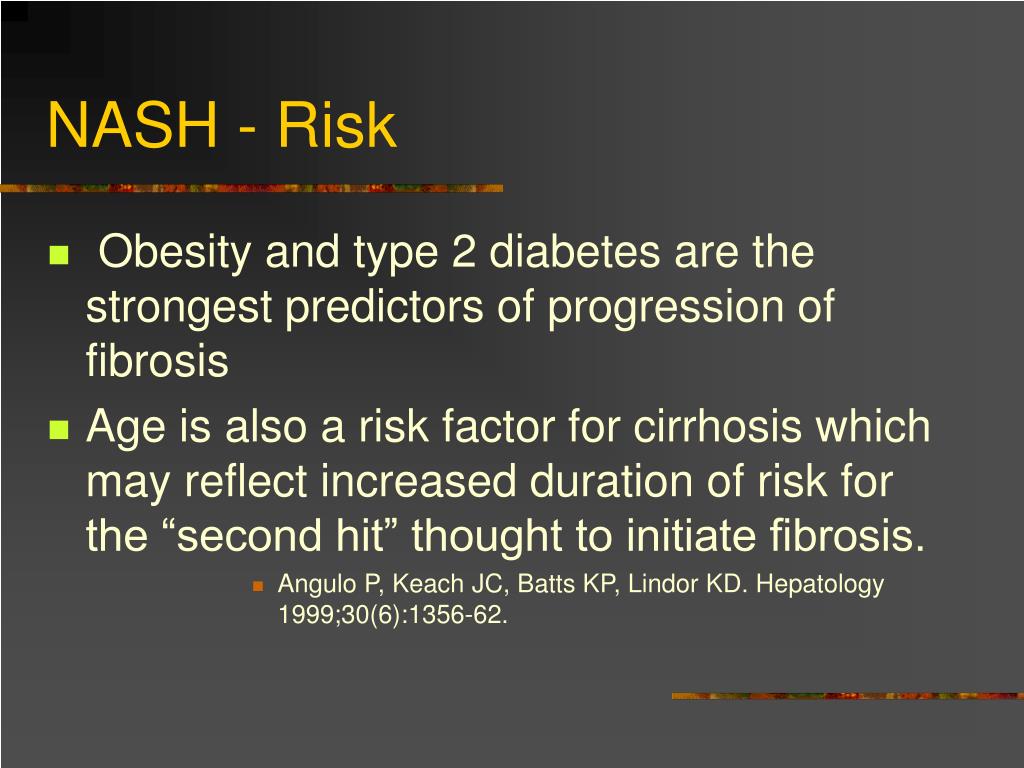 NASH - Risk

Obesity and type 2 diabetes are the strongest predictors of progression of fibrosis

Age is also a risk factor for cirrhosis which may reflect increased duration of risk for the “second hit” thought to initiate fibrosis.

Angulo P, Keach JC, Batts KP, Lindor KD. Hepatology 1999;30(6):1356-62.